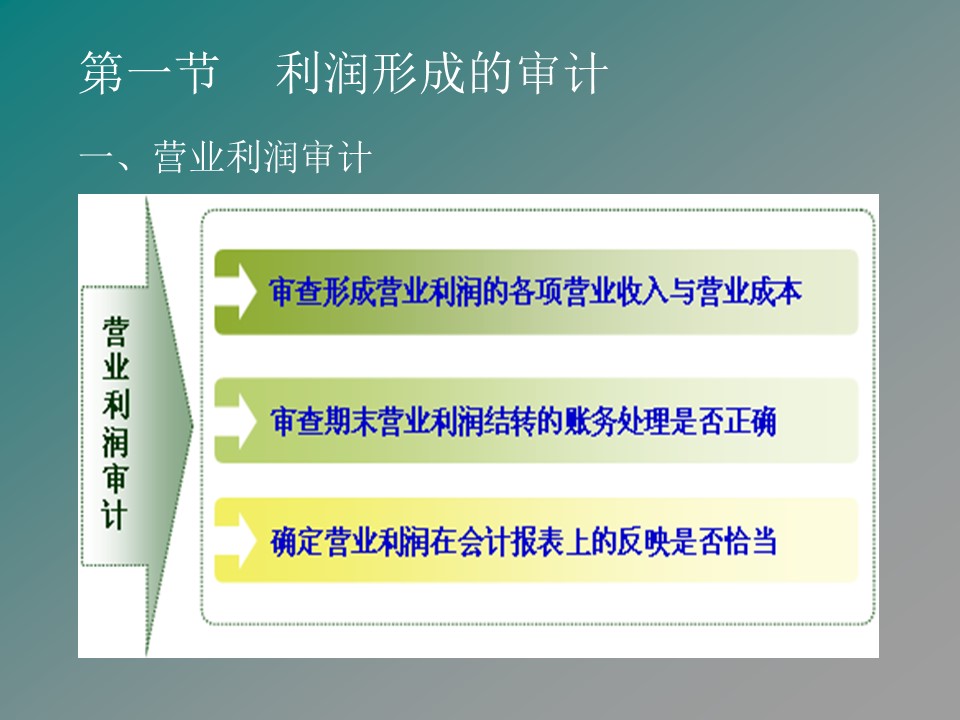 第一节　利润形成的审计

一、营业利润审计

营业利润审计

审查形成营业利润的各项营业收入与营业成本

审查期末营业利润结转的账务处理是否正确

确定营业利润在会计报表上的反映是否恰当